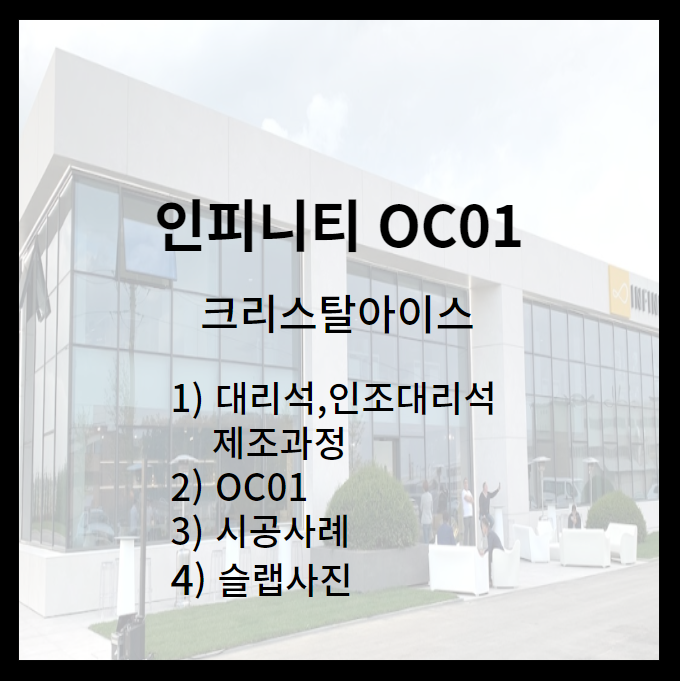 인피니티 OC01

크리스탈아이스

1) 대리석,인조대리석 제조과정
2) OC01
3) 시공사례
4) 슬랩사진

INFIN